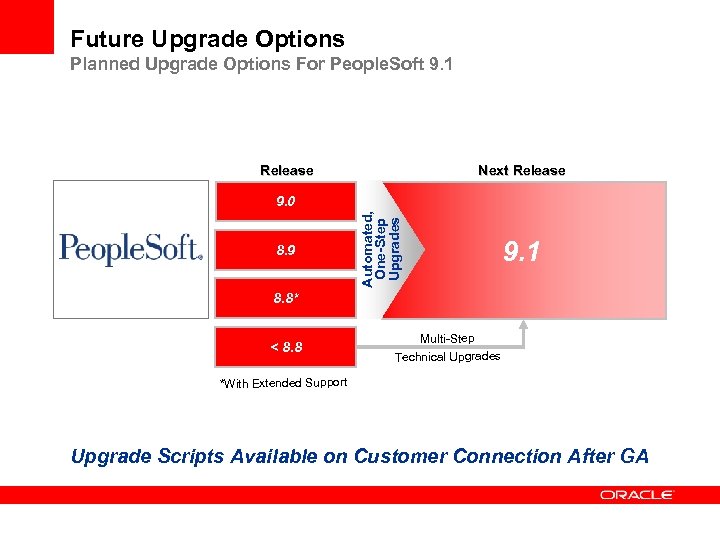 Future Upgrade Options
Planned Upgrade Options For PeopleSoft 9.1

PeopleSoft.

Release

9.0

8.9

8.8*

< 8.8

*With Extended Support

Automated, One-Step Upgrades

Next Release

9.1

Multi-Step Technical Upgrades

Upgrade Scripts Available on Customer Connection After GA

ORACLE